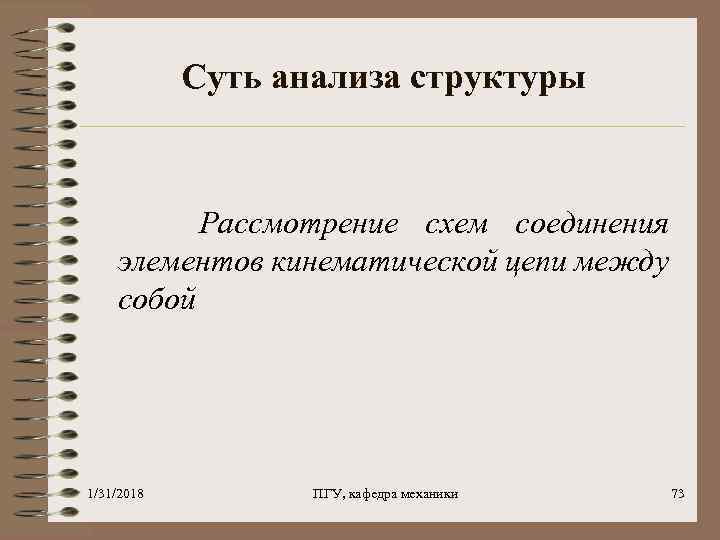 Суть анализа структуры

Рассмотрение схем соединения элементов кинематической цепи между собой

1/31/2018

ПГУ, кафедра механики

73